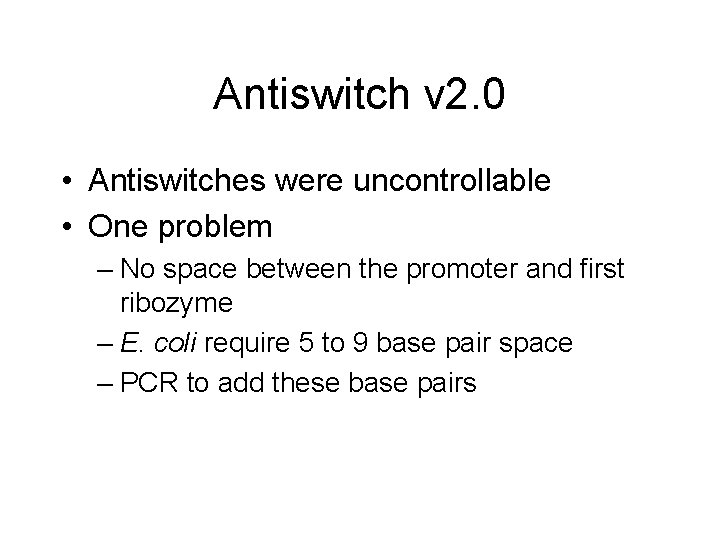 Antiswitch v2.0

• Antiswitches were uncontrollable
• One problem
– No space between the promoter and first ribozyme
– E. coli require 5 to 9 base pair space
– PCR to add these base pairs